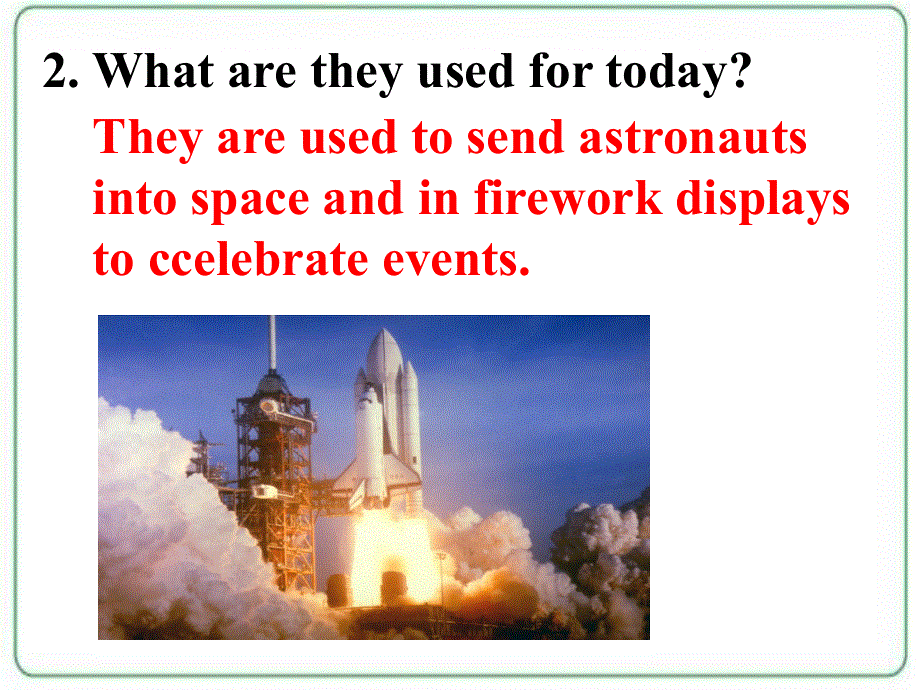 2. What are they used for today?

They are used to send astronauts into space and in firework displays to ccelebrate events.